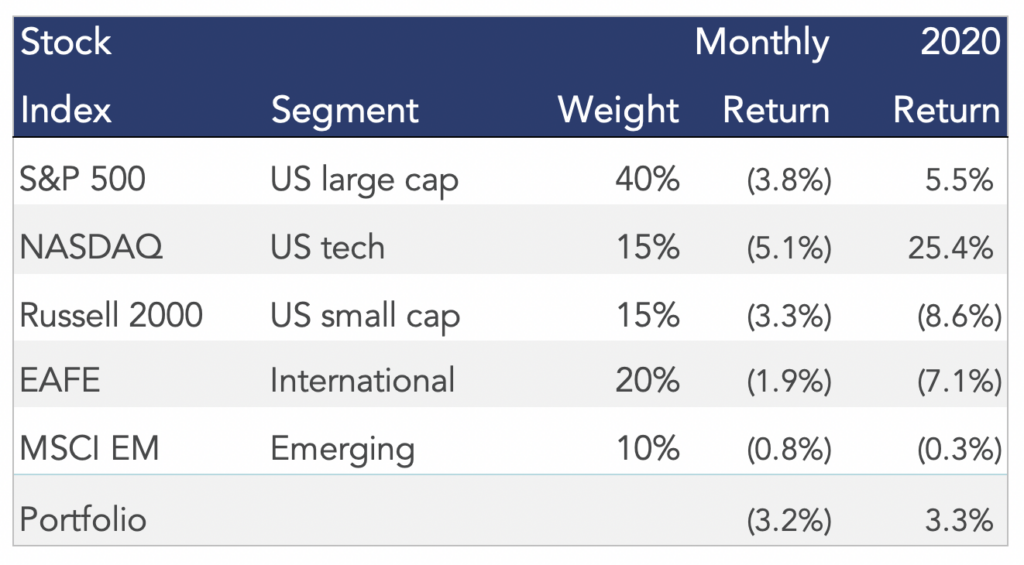 | Stock Index | Segment | Weight | Monthly Return | 2020 Return |
|---|---|---|---|---|
| S&P 500 | US large cap | 40% | (3.8%) | 5.5% |
| NASDAQ | US tech | 15% | (5.1%) | 25.4% |
| Russell 2000 | US small cap | 15% | (3.3%) | (8.6%) |
| EAFE | International | 20% | (1.9%) | (7.1%) |
| MSCI EM | Emerging | 10% | (0.8%) | (0.3%) |
| Portfolio | | | (3.2%) | 3.3% |